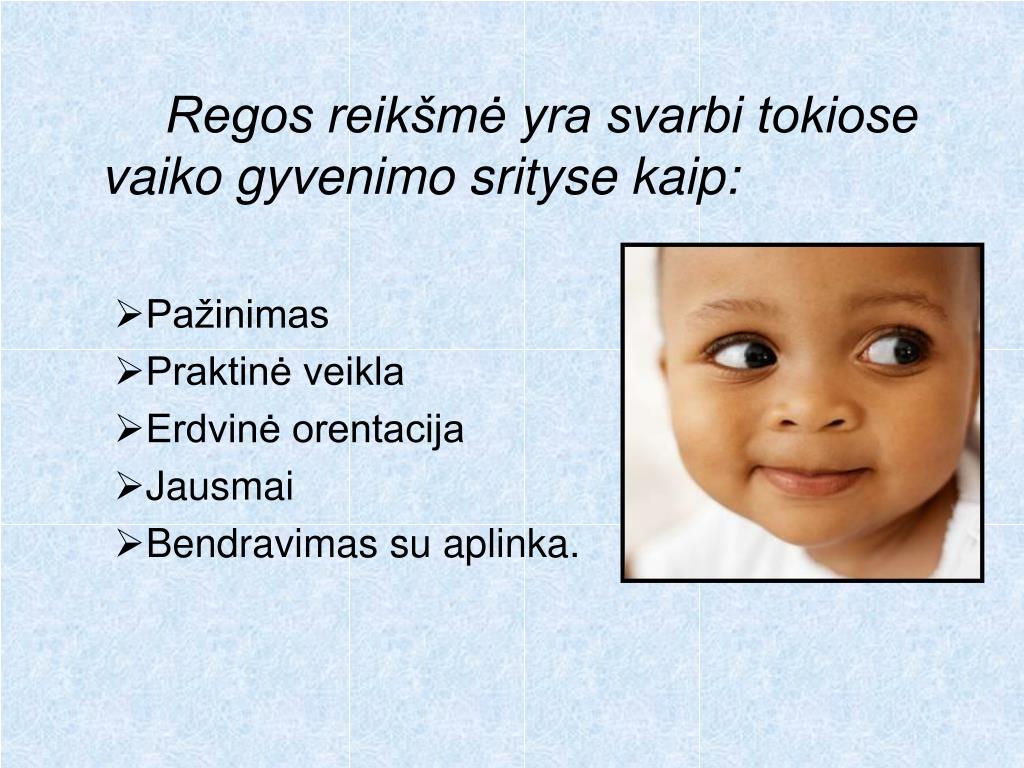 Regos reikšmė yra svarbi tokiose vaiko gyvenimo srityse kaip:

➢Pažinimas
➢Praktinė veikla
➢Erdvinė orentacija
➢Jausmai
➢Bendravimas su aplinka.